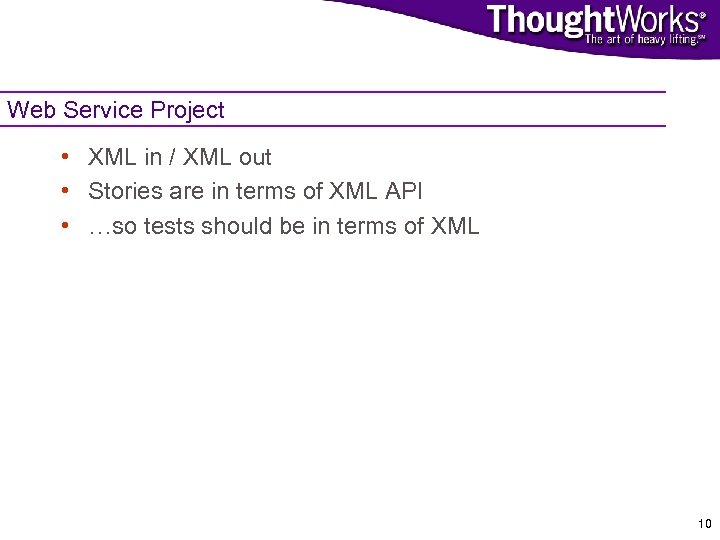 ThoughtWorks®
The art of heavy lifting.℠

Web Service Project

• XML in / XML out
• Stories are in terms of XML API
• …so tests should be in terms of XML

10